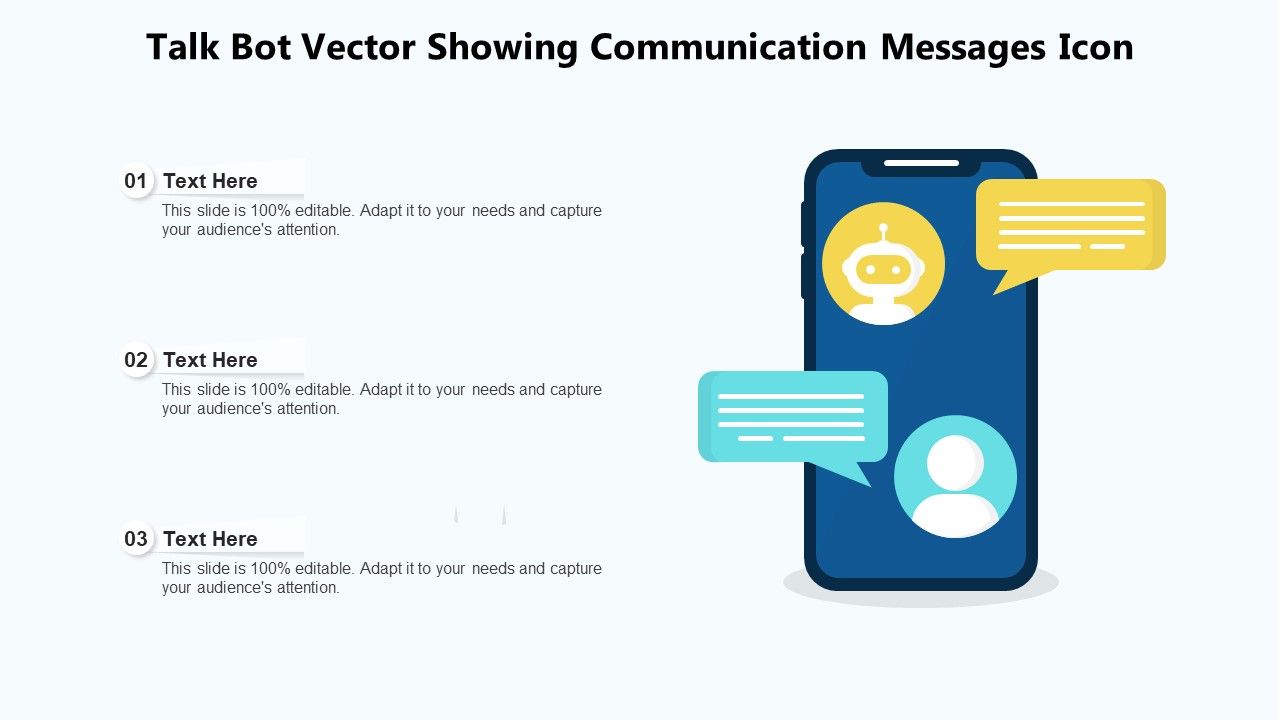 Talk Bot Vector Showing Communication Messages Icon

01 Text Here

This slide is 100% editable. Adapt it to your needs and capture your audience's attention.

02 Text Here

This slide is 100% editable. Adapt it to your needs and capture your audience's attention.

03 Text Here

This slide is 100% editable. Adapt it to your needs and capture your audience's attention.